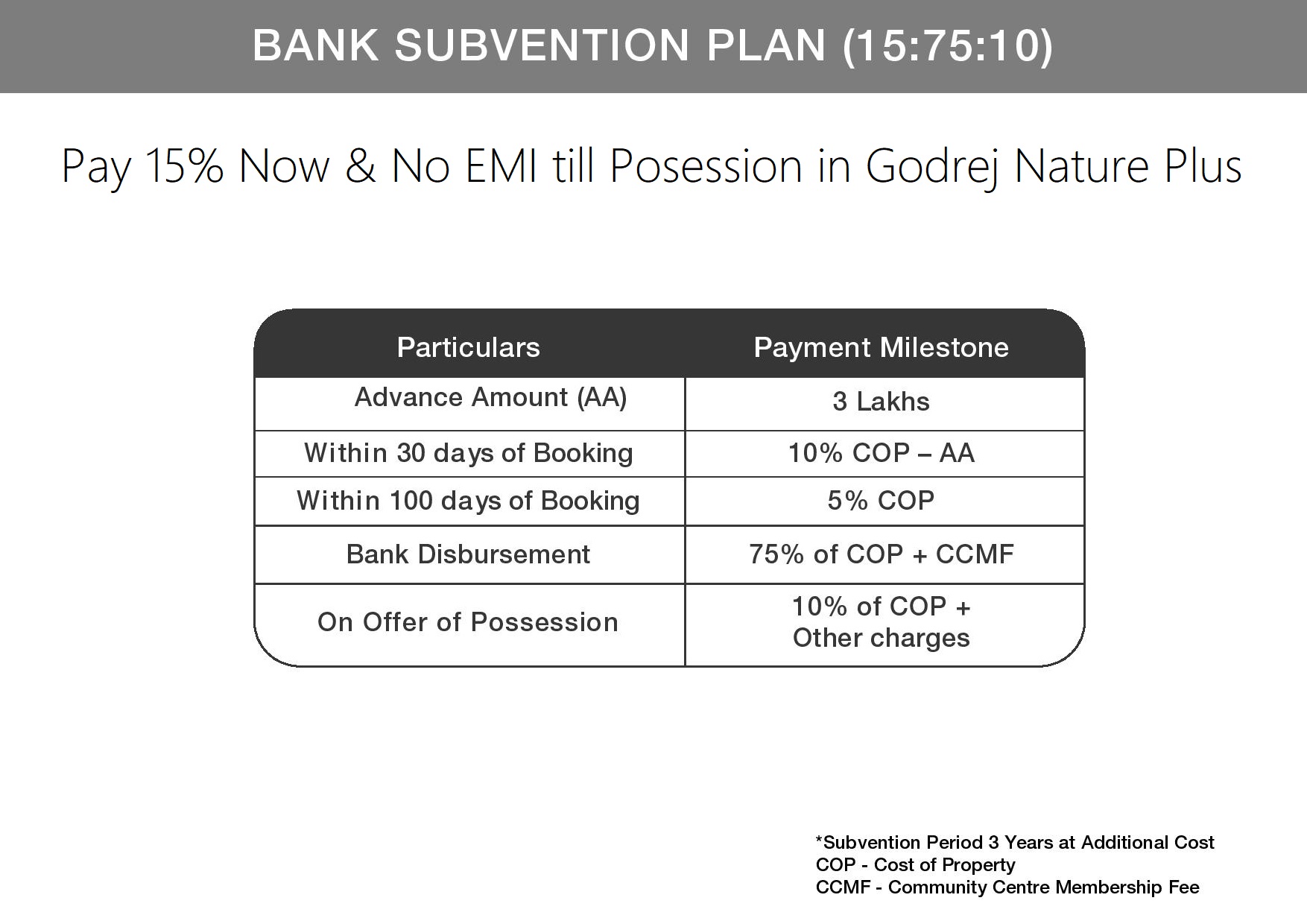 BANK SUBVENTION PLAN (15:75:10)

Pay 15% Now & No EMI till Posession in Godrej Nature Plus

| Particulars | Payment Milestone |
|---|---|
| Advance Amount (AA) | 3 Lakhs |
| Within 30 days of Booking | 10% COP – AA |
| Within 100 days of Booking | 5% COP |
| Bank Disbursement | 75% of COP + CCMF |
| On Offer of Possession | 10% of COP + Other charges |

*Subvention Period 3 Years at Additional Cost
COP - Cost of Property
CCMF - Community Centre Membership Fee